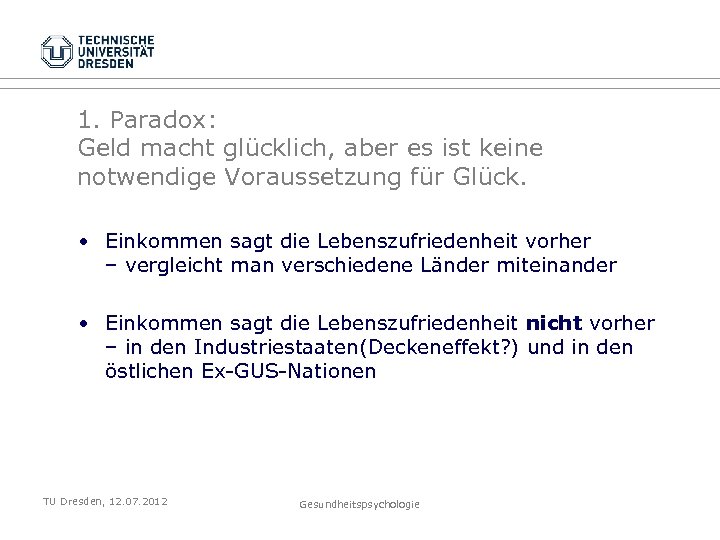 TECHNISCHE UNIVERSITÄT DRESDEN

1. Paradox:
Geld macht glücklich, aber es ist keine notwendige Voraussetzung für Glück.

• Einkommen sagt die Lebenszufriedenheit vorher – vergleicht man verschiedene Länder miteinander

• Einkommen sagt die Lebenszufriedenheit **nicht** vorher – in den Industriestaaten(Deckeneffekt?) und in den östlichen Ex-GUS-Nationen

TU Dresden, 12.07.2012

Gesundheitspsychologie